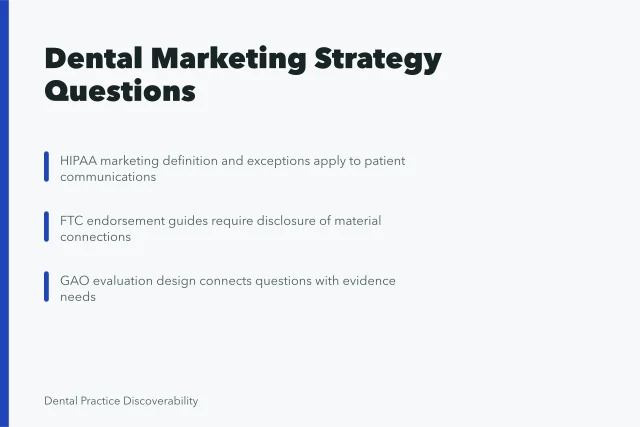 Dental Marketing Strategy Questions

HIPAA marketing definition and exceptions apply to patient communications

FTC endorsement guides require disclosure of material connections

GAO evaluation design connects questions with evidence needs

Dental Practice Discoverability